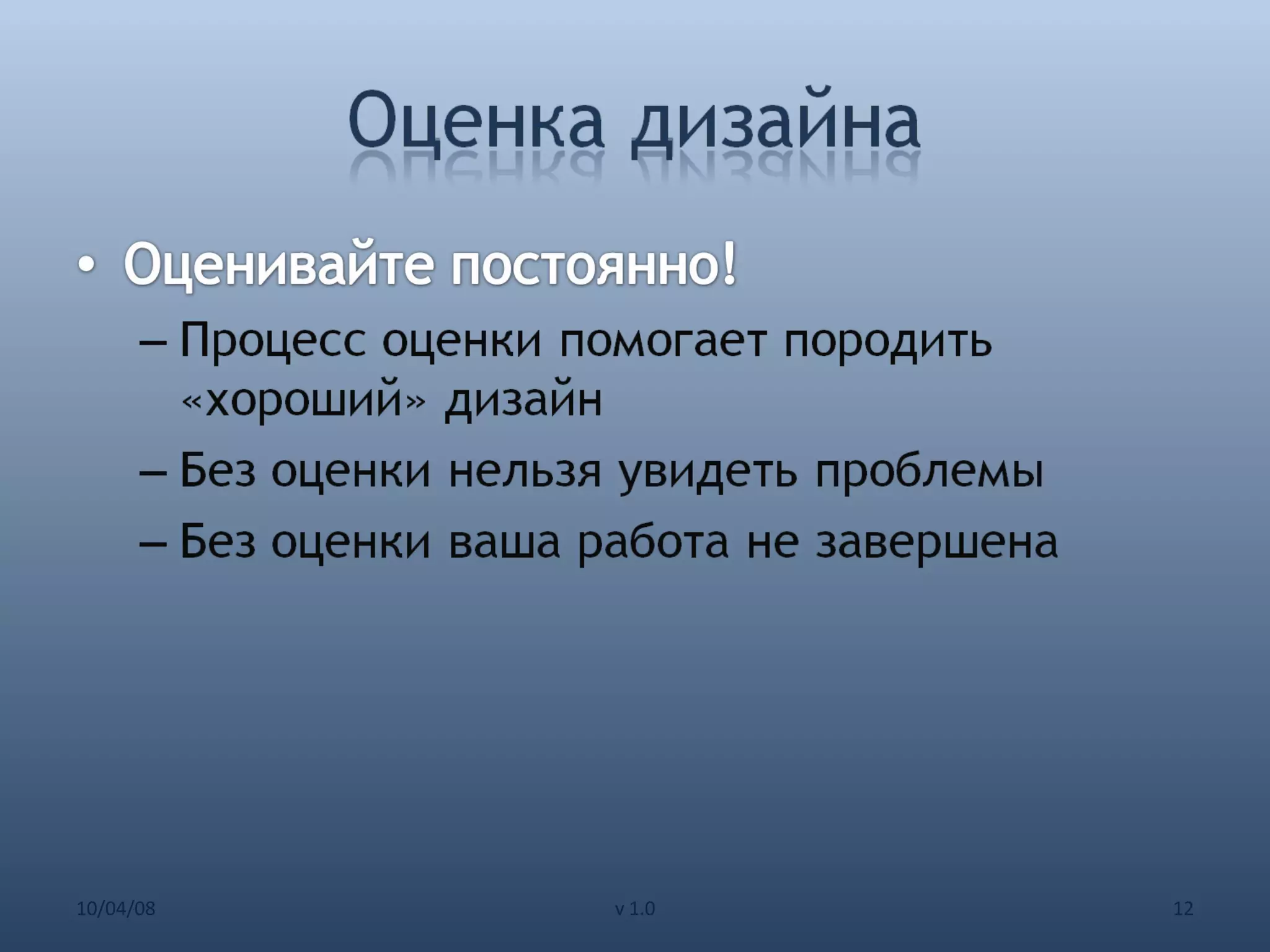 Оценка дизайна

• Оценивайте постоянно!
– Процесс оценки помогает породить «хороший» дизайн
– Без оценки нельзя увидеть проблемы
– Без оценки ваша работа не завершена

10/04/08
v 1.0
12